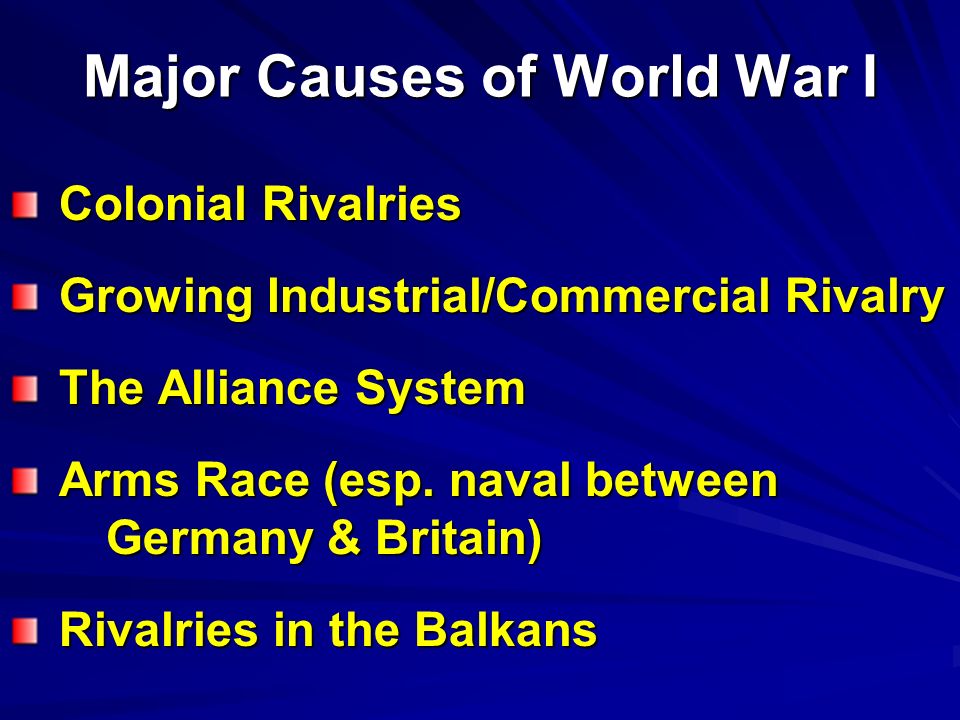 Major Causes of World War I

Colonial Rivalries

Growing Industrial/Commercial Rivalry

The Alliance System

Arms Race (esp. naval between Germany & Britain)

Rivalries in the Balkans